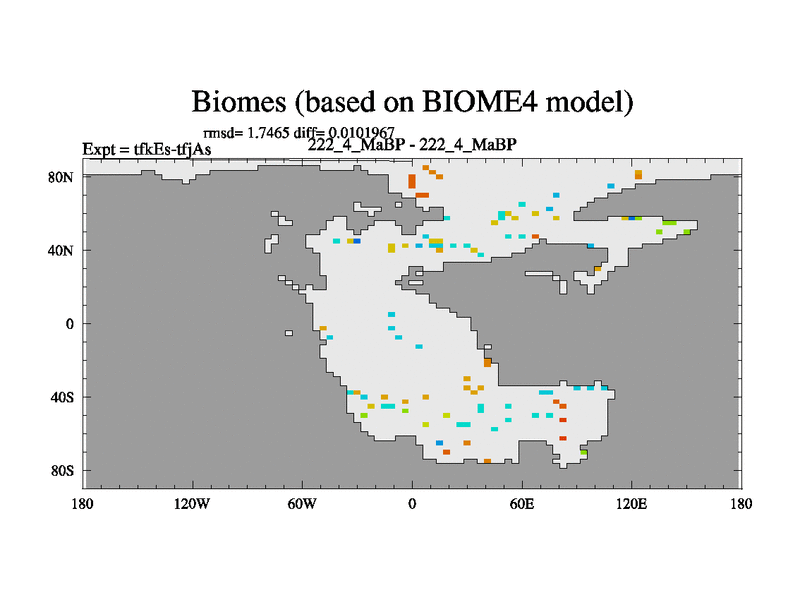 Biomes (based on BIOME4 model)

rmsd= 1.7465 diff= 0.0101967

Expt = tfkEs-tfjAs

222_4_MaBP - 222_4_MaBP

80N
40N
0
40S
80S

180
120W
60W
0
60E
120E
180